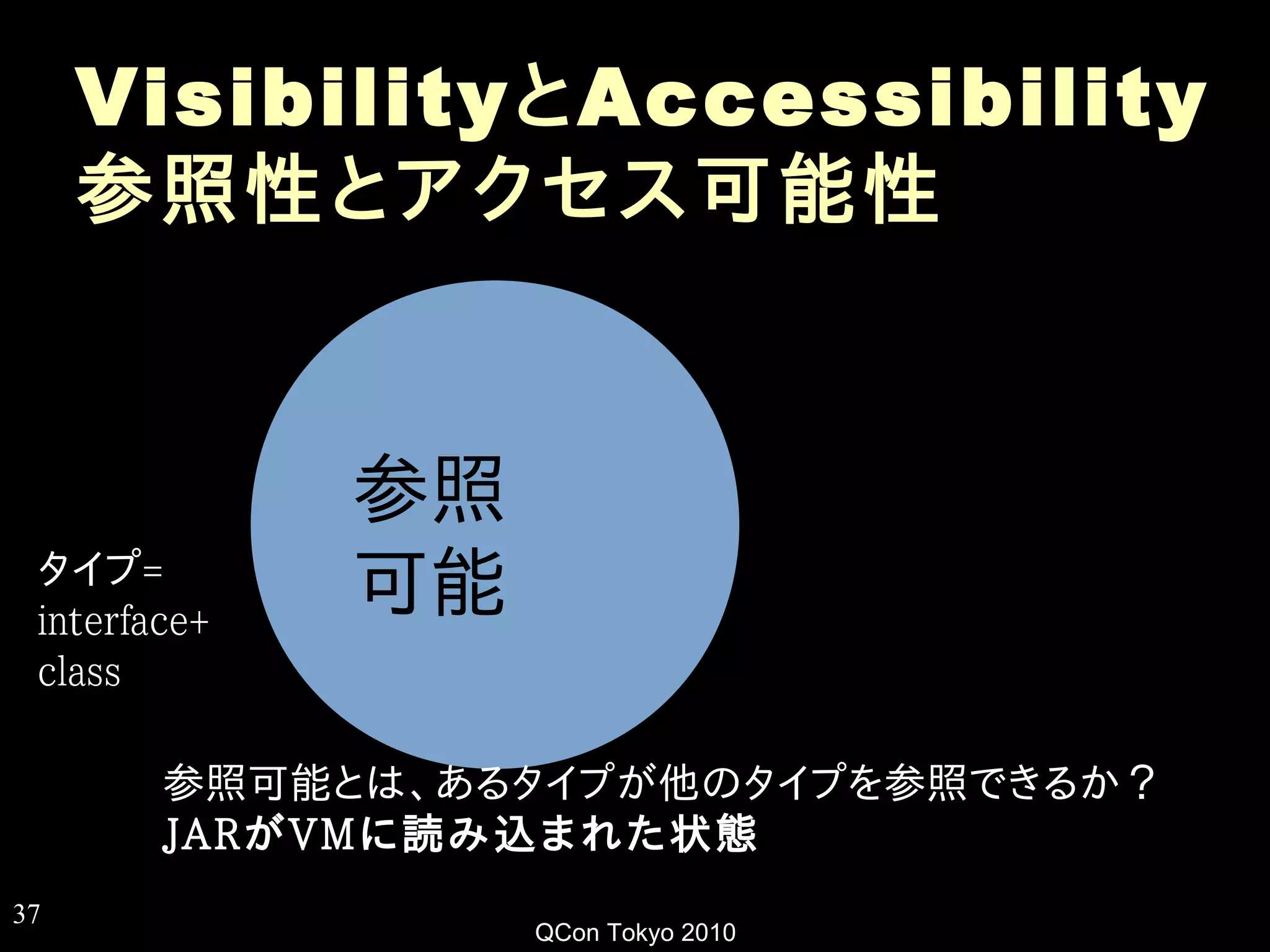 VisibilityとAccessibility
参照性とアクセス可能性

参照
可能

タイプ=
interface+
class

参照可能とは、あるタイプが他のタイプを参照できるか？
JARがVMに読み込まれた状態

37

QCon Tokyo 2010